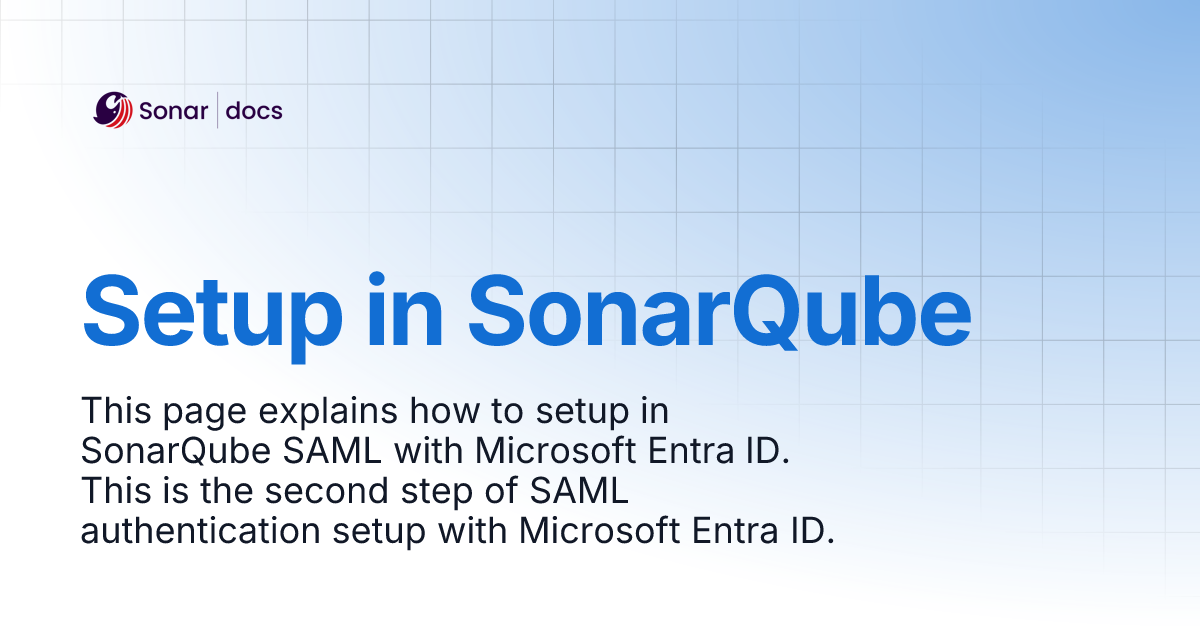 Sonar | docs

Setup in SonarQube

This page explains how to setup in SonarQube SAML with Microsoft Entra ID. This is the second step of SAML authentication setup with Microsoft Entra ID.